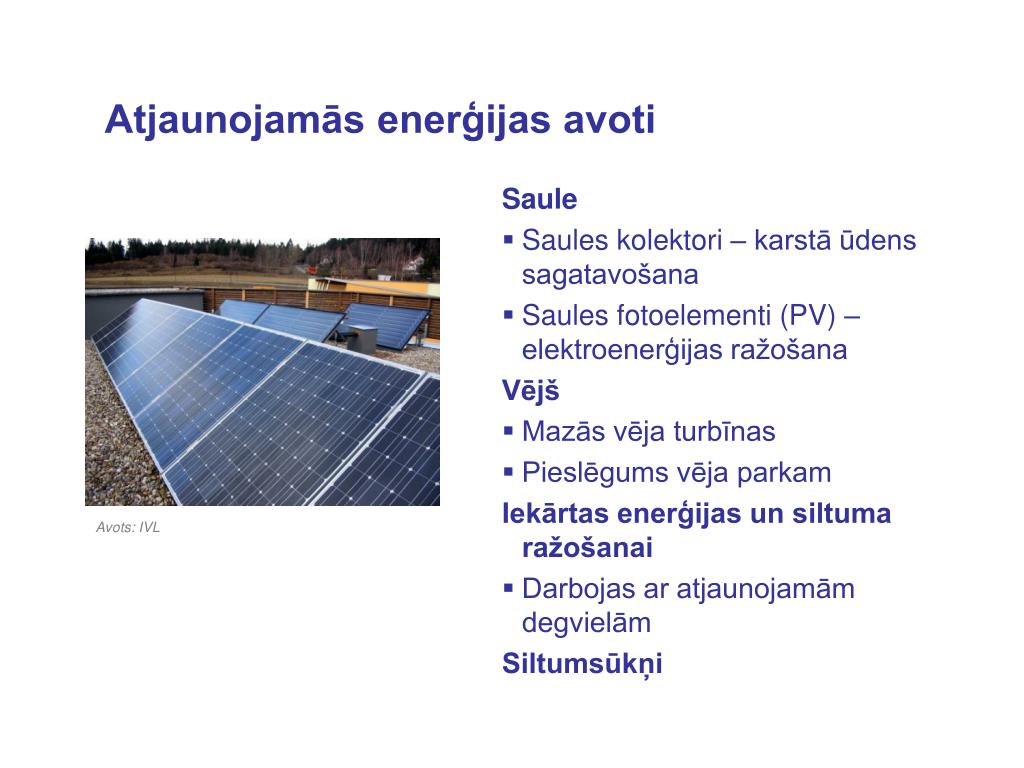 Atjaunojamās enerģijas avoti

Avots: IVL

Saule
▪ Saules kolektori – karstā ūdens sagatavošana
▪ Saules fotoelementi (PV) – elektroenerģijas ražošana
Vējš
▪ Mazās vēja turbīnas
▪ Pieslēgums vēja parkam
Iekārtas enerģijas un siltuma ražošanai
▪ Darbojas ar atjaunojamām degvielām
Siltumsūkņi